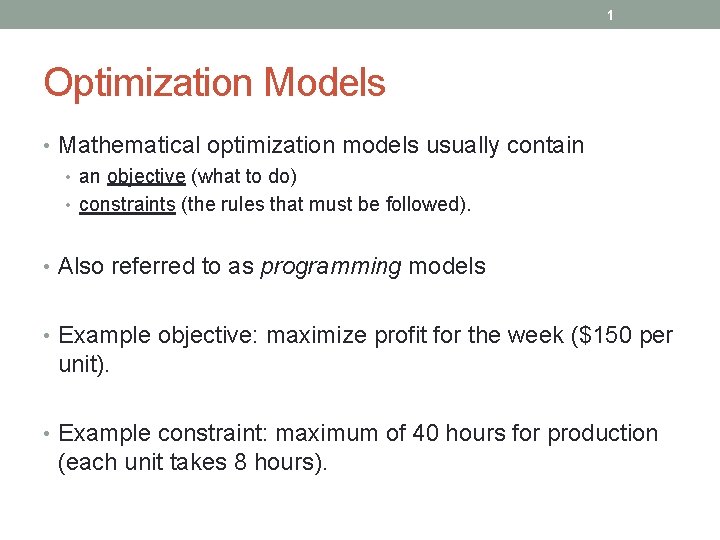 1

Optimization Models

• Mathematical optimization models usually contain
• an objective (what to do)
• constraints (the rules that must be followed).

• Also referred to as programming models

• Example objective: maximize profit for the week (\$150 per unit).

• Example constraint: maximum of 40 hours for production (each unit takes 8 hours).